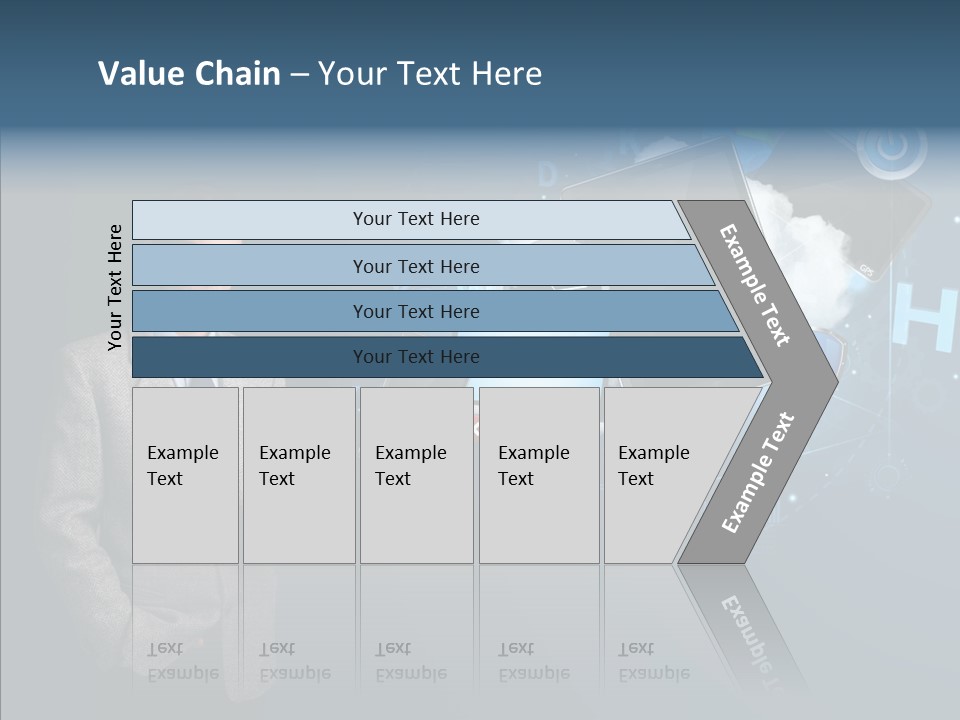 Value Chain – Your Text Here

Your Text Here

Your Text Here

Your Text Here

Your Text Here

Your Text Here

Example Text

Example Text

Example Text

Example Text

Example Text

Example Text

Example Text